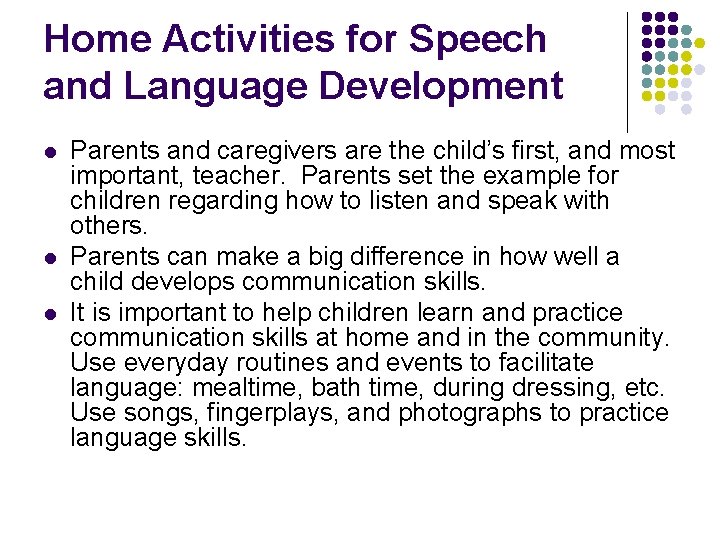 Home Activities for Speech and Language Development

- Parents and caregivers are the child's first, and most important, teacher. Parents set the example for children regarding how to listen and speak with others.
- Parents can make a big difference in how well a child develops communication skills.
- It is important to help children learn and practice communication skills at home and in the community. Use everyday routines and events to facilitate language: mealtime, bath time, during dressing, etc. Use songs, fingerplays, and photographs to practice language skills.